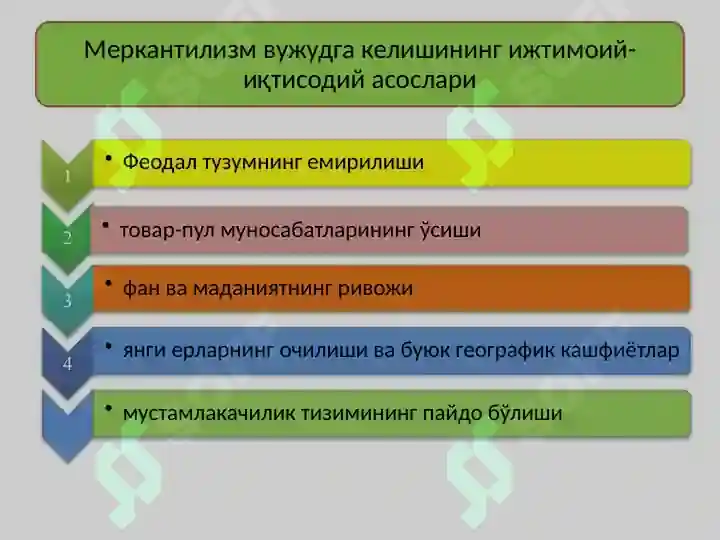 Меркантилизм вужудга келишининг ижтимоий-иқтисодий асослари

1

• Феодал тузумнинг емирилиши

2

• товар-пул муносабатларининг ўсиши

3

• фан ва маданиятнинг ривожи

4

• янги ерларнинг очилиши ва буюк географик кашфиётлар

• мустамлакачилик тизимининг пайдо бўлиши